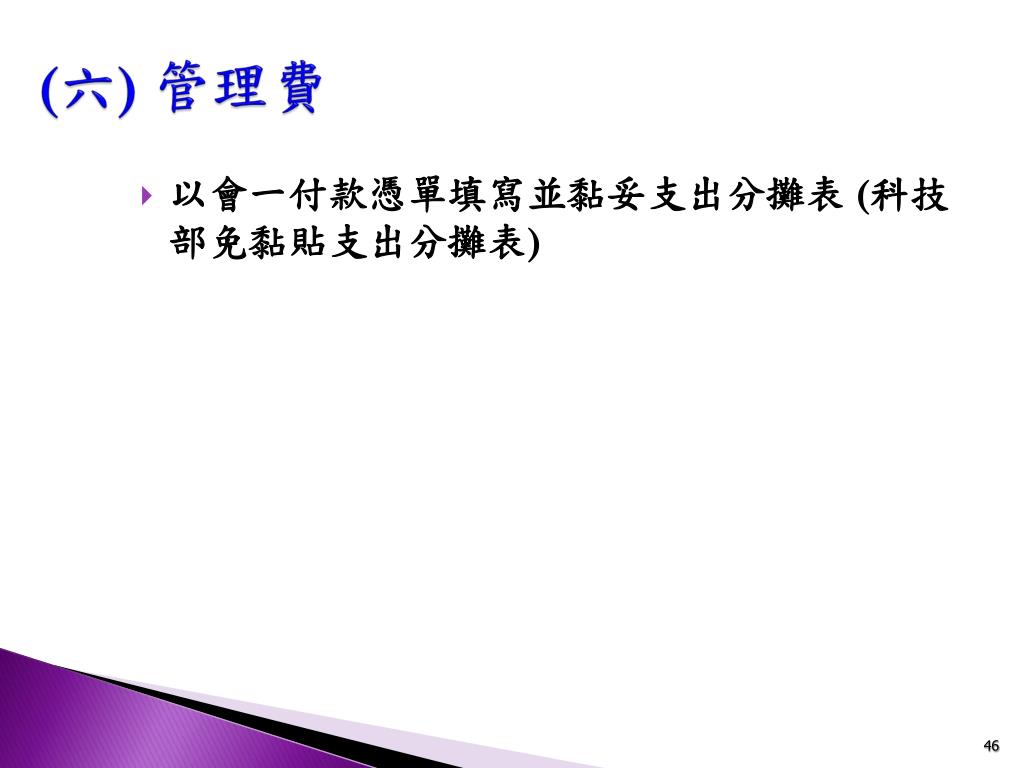 (六) 管理費

以會一付款憑單填寫並黏妥支出分攤表 (科技部免黏貼支出分攤表)

46